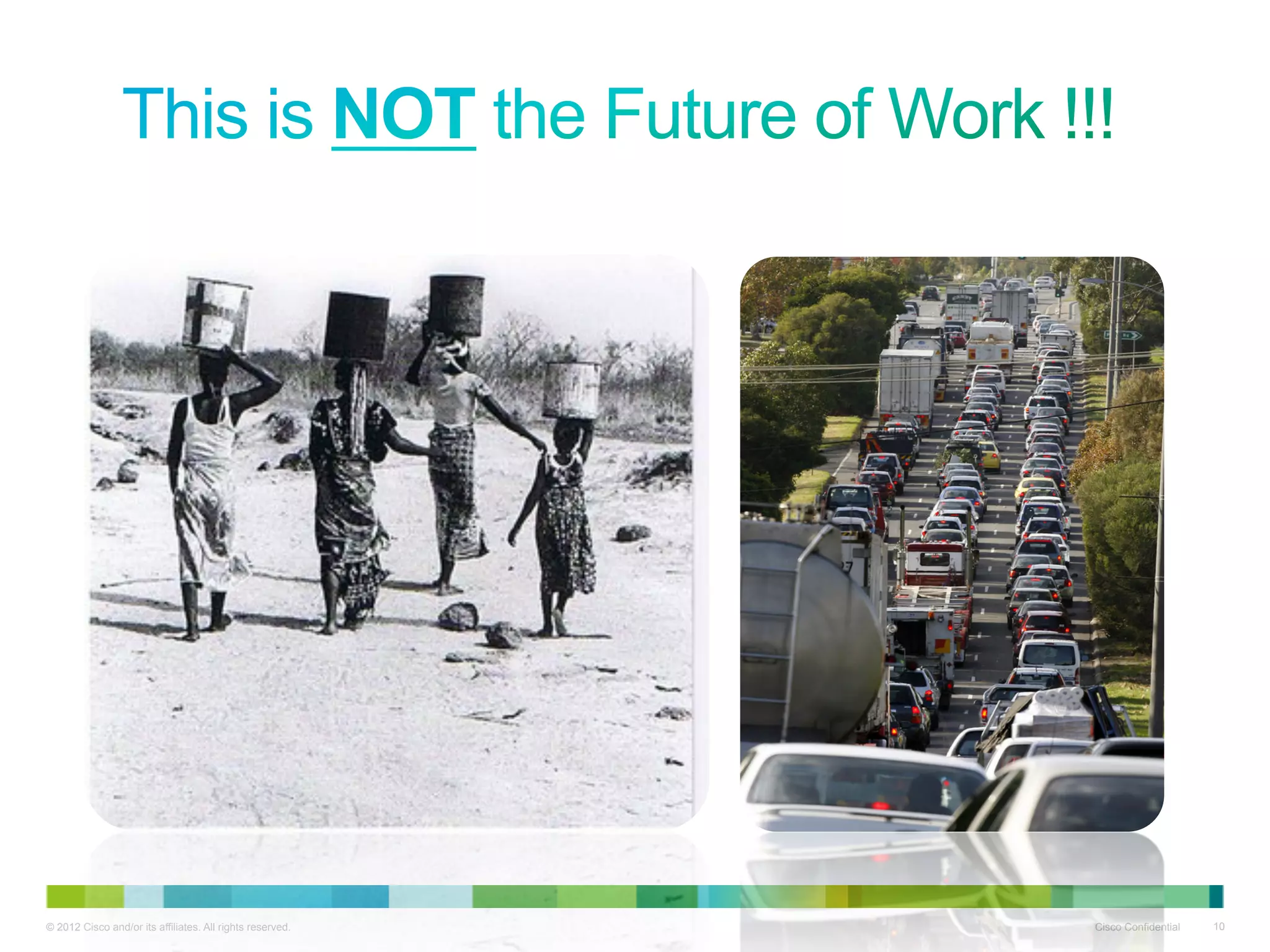 This is NOT the Future of Work !!!

© 2012 Cisco and/or its affiliates. All rights reserved.

Cisco Confidential

10